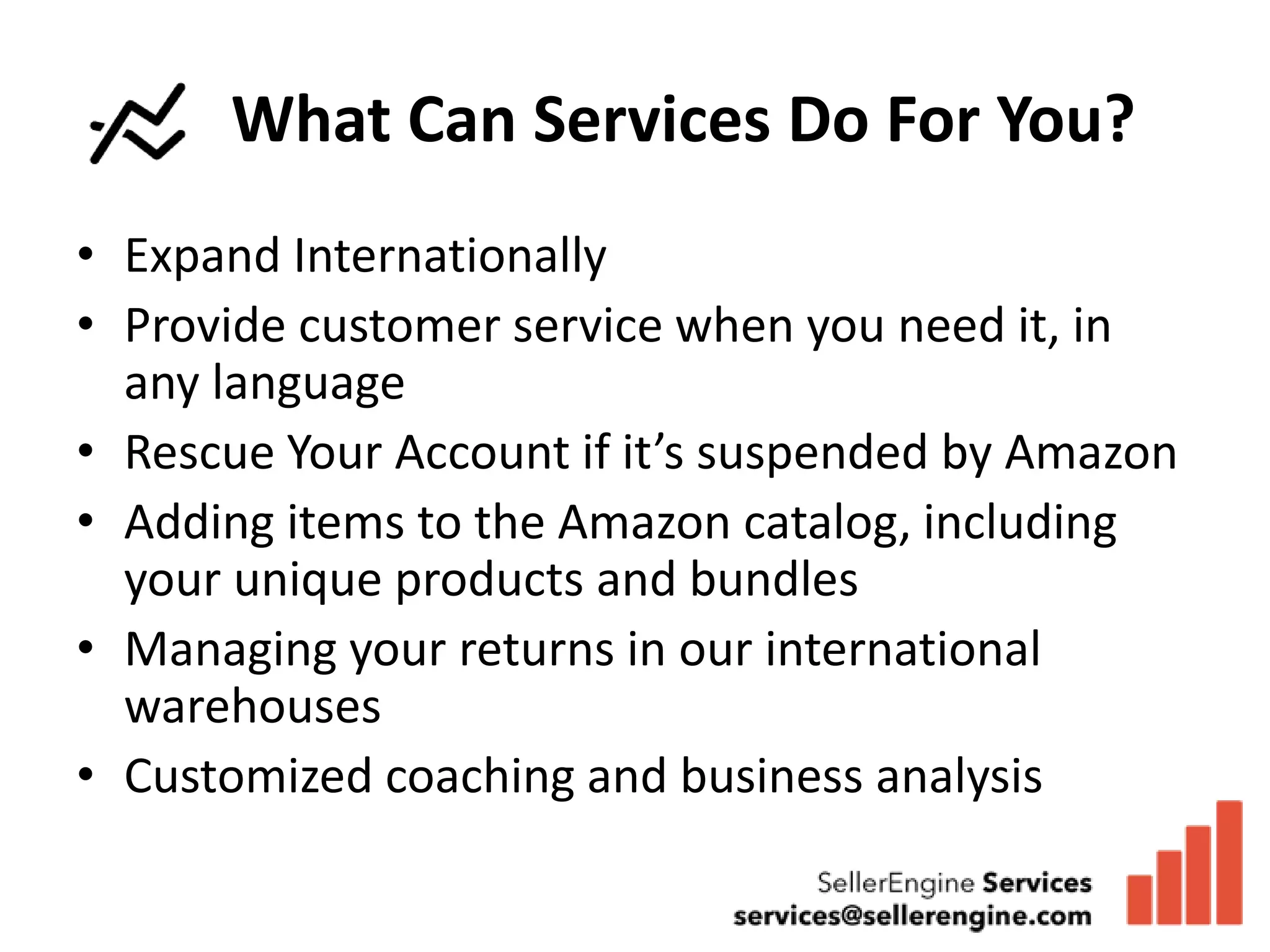 What Can Services Do For You?

• Expand Internationally
• Provide customer service when you need it, in any language
• Rescue Your Account if it’s suspended by Amazon
• Adding items to the Amazon catalog, including your unique products and bundles
• Managing your returns in our international warehouses
• Customized coaching and business analysis

SellerEngine Services
services@sellerengine.com